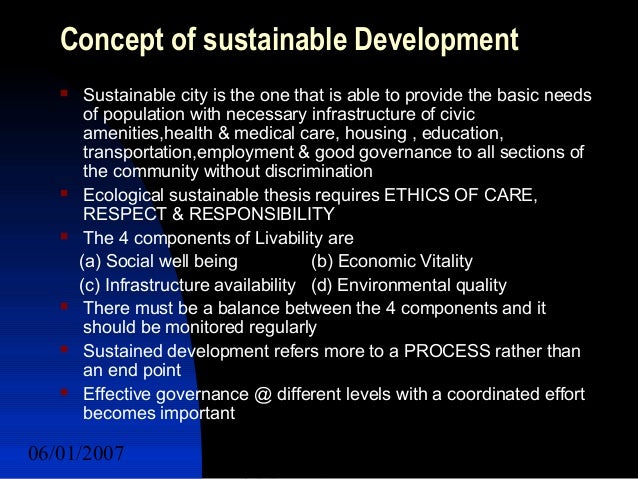 Concept of sustainable Development

- Sustainable city is the one that is able to provide the basic needs of population with necessary infrastructure of civic amenities,health & medical care, housing , education, transportation,employment & good governance to all sections of the community without discrimination
- Ecological sustainable thesis requires ETHICS OF CARE, RESPECT & RESPONSIBILITY
- The 4 components of Livability are

(a) Social well being (b) Economic Vitality

(c) Infrastructure availability (d) Environmental quality

- There must be a balance between the 4 components and it should be monitored regularly
- Sustained development refers more to a PROCESS rather than an end point
- Effective governance @ different levels with a coordinated effort becomes important

06/01/2007